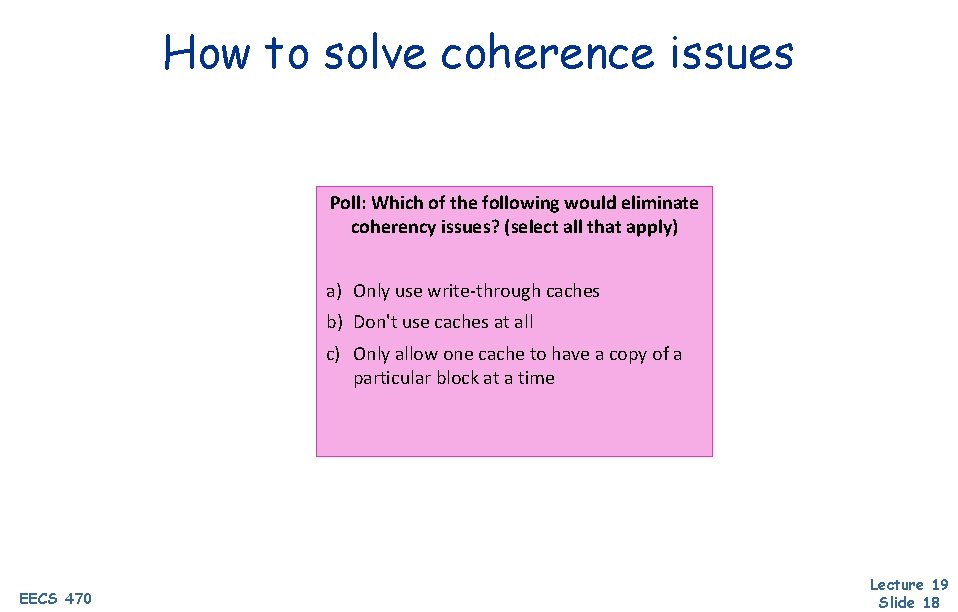 How to solve coherence issues

Poll: Which of the following would eliminate coherency issues? (select all that apply)

a) Only use write-through caches
b) Don't use caches at all
c) Only allow one cache to have a copy of a particular block at a time

EECS 470

Lecture 19
Slide 18